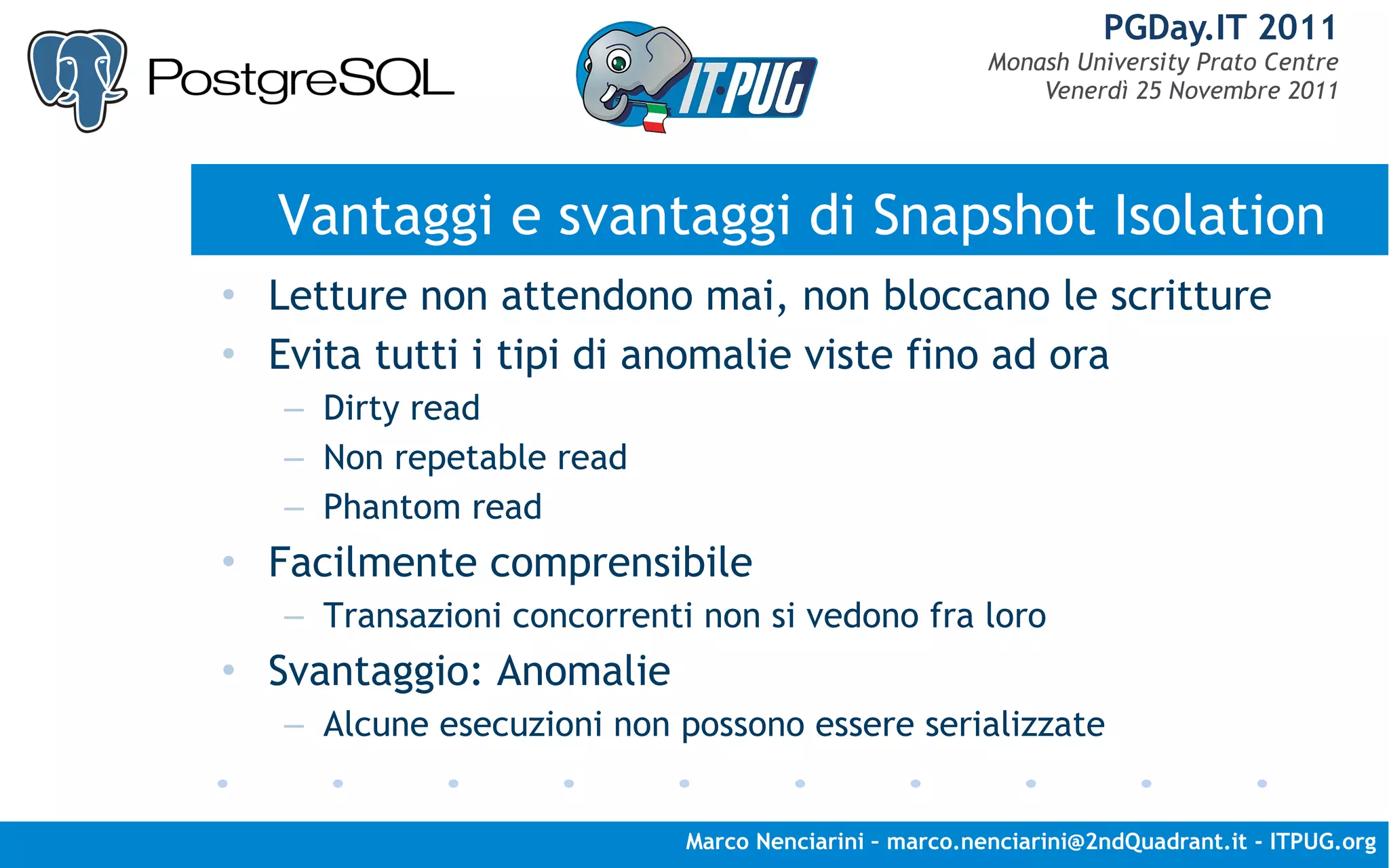 PostgreSQL

IT·PUG

PGDay.IT 2011
Monash University Prato Centre
Venerdì 25 Novembre 2011

Vantaggi e svantaggi di Snapshot Isolation

• Letture non attendono mai, non bloccano le scritture
• Evita tutti i tipi di anomalie viste fino ad ora
– Dirty read
– Non repetable read
– Phantom read
• Facilmente comprensibile
– Transazioni concorrenti non si vedono fra loro
• Svantaggio: Anomalie
– Alcune esecuzioni non possono essere serializzate

Marco Nenciarini - marco.nenciarini@2ndQuadrant.it - ITPUG.org